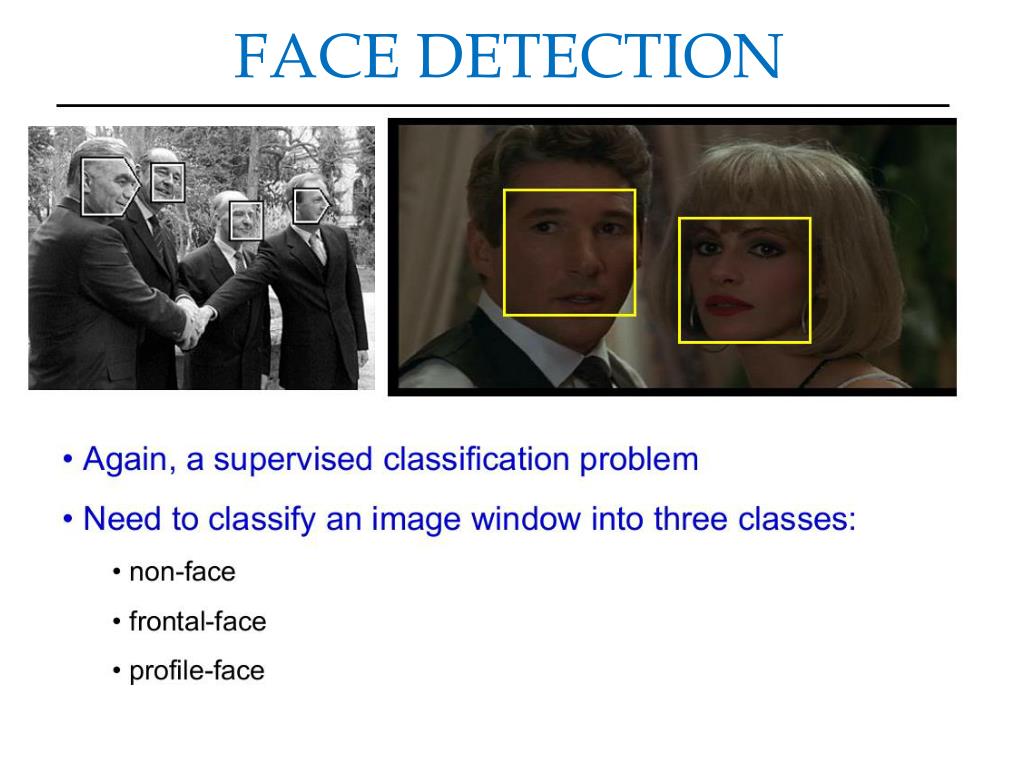 FACE DETECTION

• Again, a supervised classification problem

• Need to classify an image window into three classes:

• non-face

• frontal-face

• profile-face